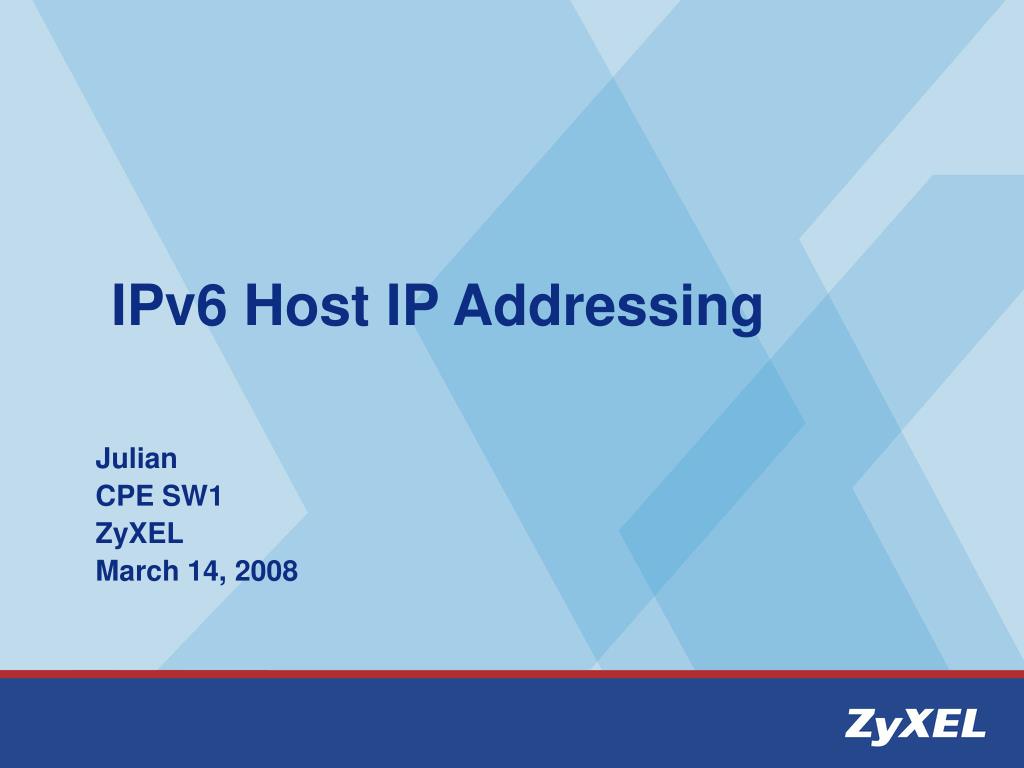 IPv6 Host IP Addressing

Julian
CPE SW1
ZyXEL
March 14, 2008

ZyXEL